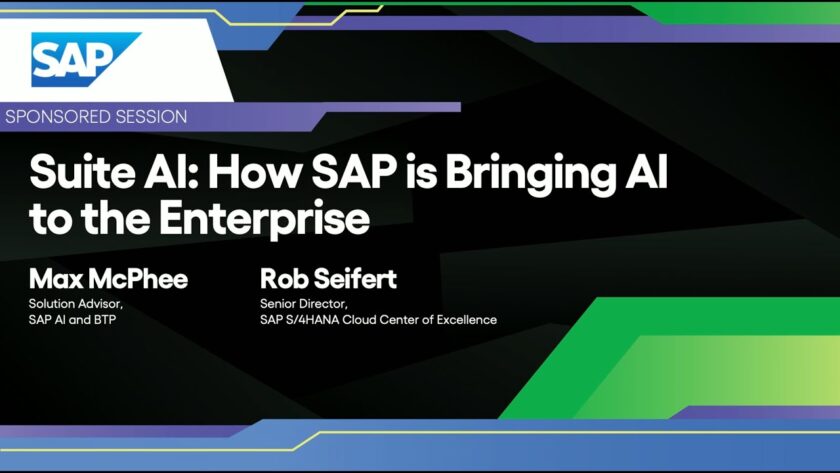 SAP

SPONSORED SESSION

Suite AI: How SAP is Bringing AI to the Enterprise

Max McPhee
Solution Advisor,
SAP AI and BTP

Rob Seifert
Senior Director,
SAP S/4HANA Cloud Center of Excellence